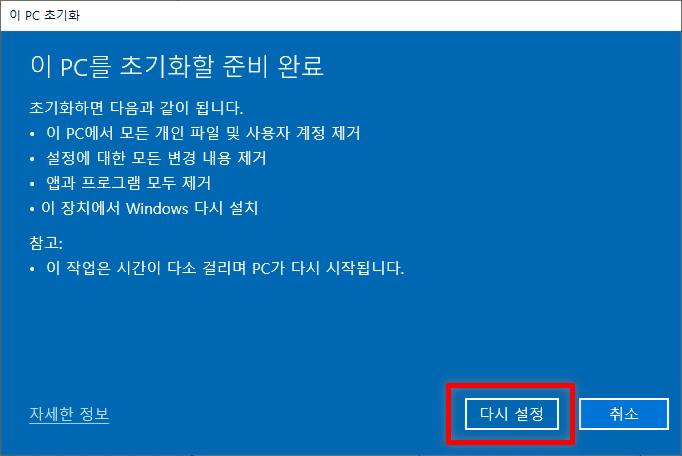 이 PC 초기화

이 PC를 초기화할 준비 완료

초기화하면 다음과 같이 됩니다.
• 이 PC에서 모든 개인 파일 및 사용자 계정 제거
• 설정에 대한 모든 변경 내용 제거
• 앱과 프로그램 모두 제거
• 이 장치에서 Windows 다시 설치

참고:
• 이 작업은 시간이 다소 걸리며 PC가 다시 시작됩니다.

자세한 정보

다시 설정

취소